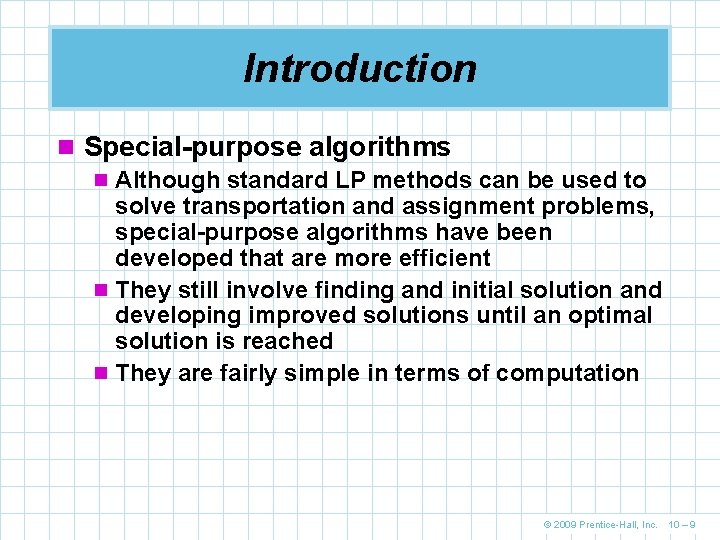 Introduction

Special-purpose algorithms

Although standard LP methods can be used to solve transportation and assignment problems, special-purpose algorithms have been developed that are more efficient

They still involve finding and initial solution and developing improved solutions until an optimal solution is reached

They are fairly simple in terms of computation

© 2009 Prentice-Hall, Inc. 10 – 9